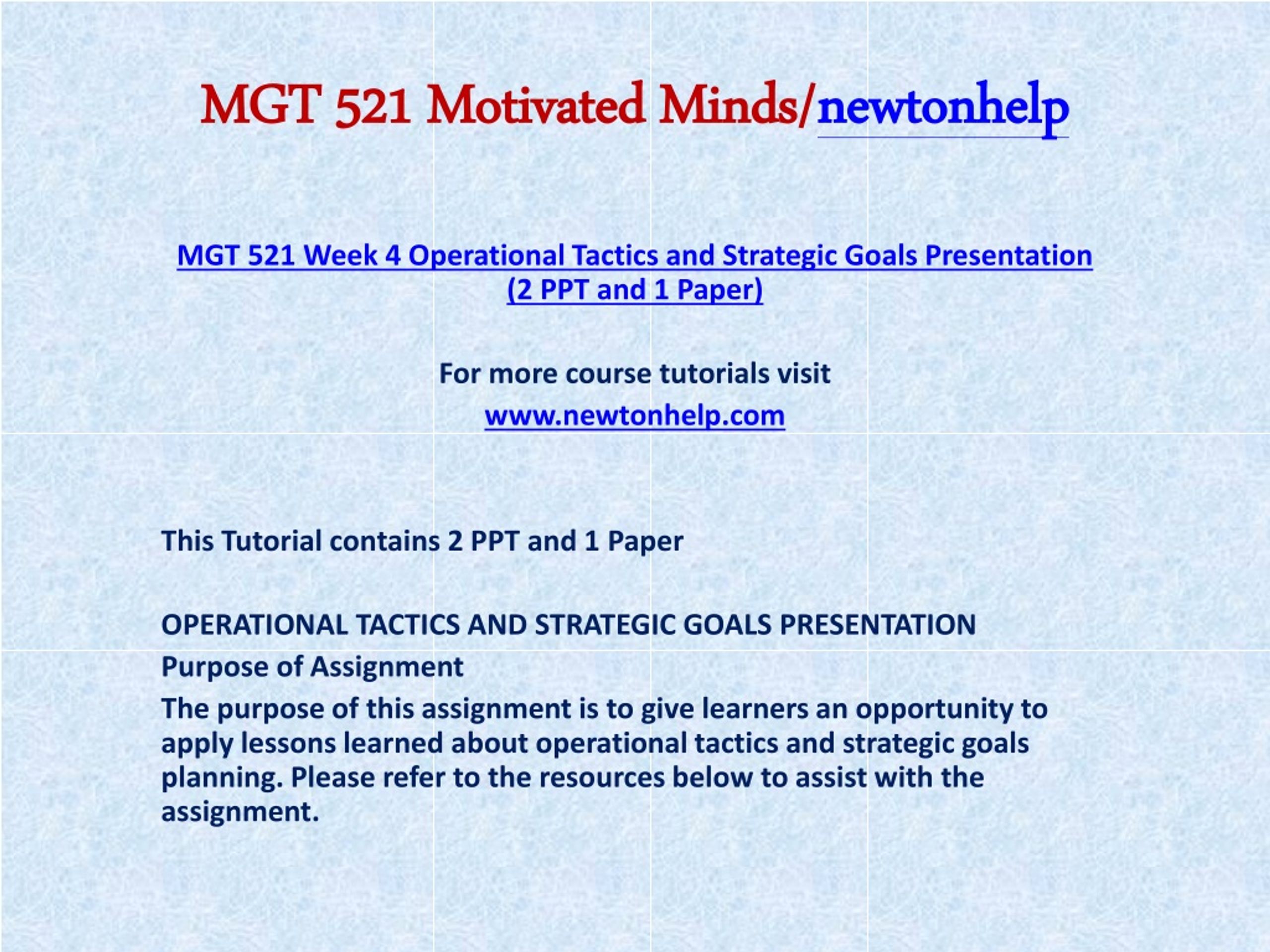 MGT 521 Motivated Minds/newtonhelp

MGT 521 Week 4 Operational Tactics and Strategic Goals Presentation (2 PPT and 1 Paper)

For more course tutorials visit
www.newtonhelp.com

This Tutorial contains 2 PPT and 1 Paper

OPERATIONAL TACTICS AND STRATEGIC GOALS PRESENTATION
Purpose of Assignment
The purpose of this assignment is to give learners an opportunity to apply lessons learned about operational tactics and strategic goals planning. Please refer to the resources below to assist with the assignment.